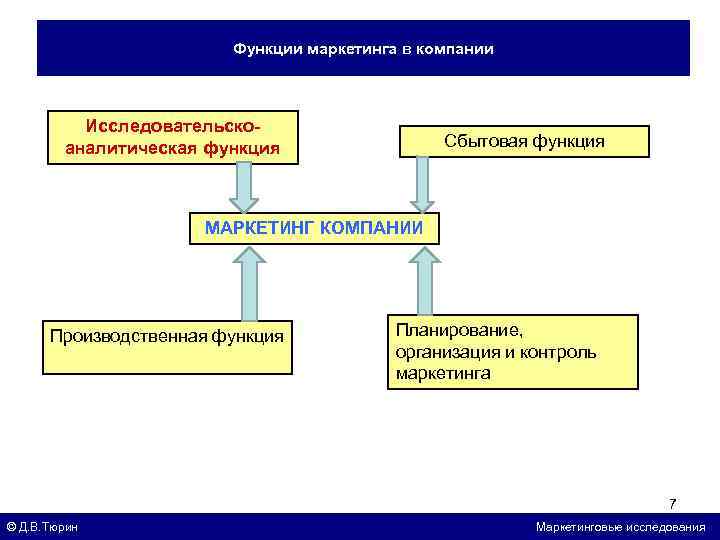 Функции маркетинга в компании

Исследовательско-аналитическая функция

Сбытовая функция

МАРКЕТИНГ КОМПАНИИ

Производственная функция

Планирование, организация и контроль маркетинга

7

© Д.В.Тюрин

Маркетинговые исследования